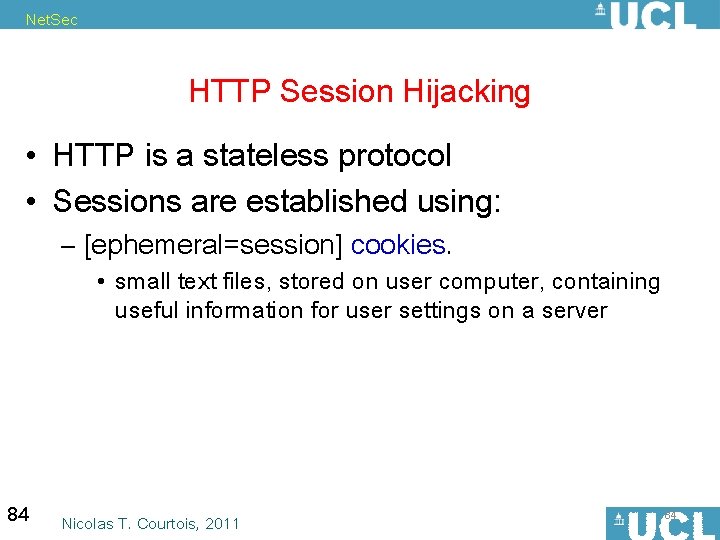 NetSec

UCL

HTTP Session Hijacking

• HTTP is a stateless protocol
• Sessions are established using:
– [ephemeral=session] cookies.
• small text files, stored on user computer, containing useful information for user settings on a server

84

Nicolas T. Courtois, 2011

84

UCL